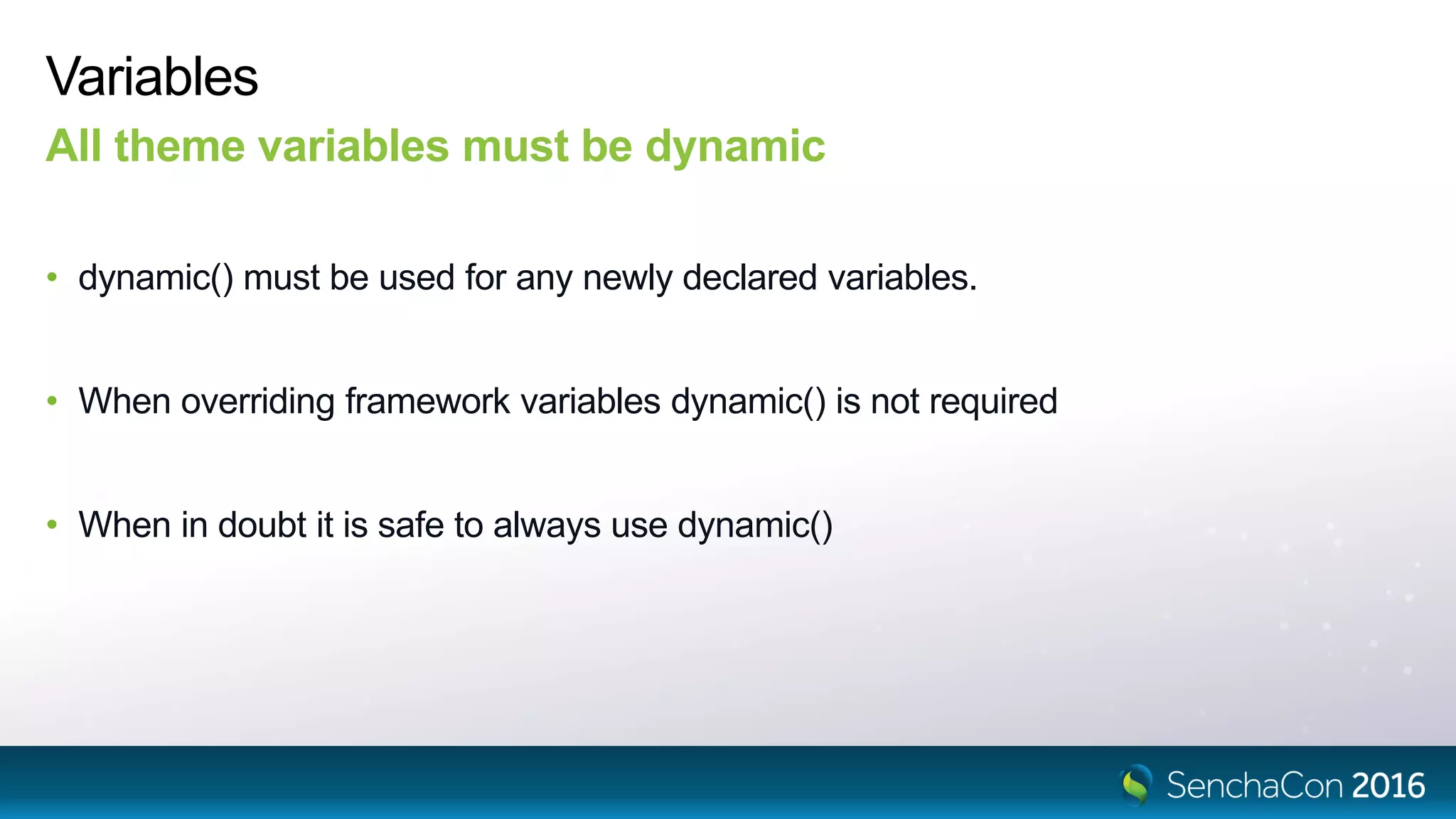 Variables

All theme variables must be dynamic

• dynamic() must be used for any newly declared variables.

• When overriding framework variables dynamic() is not required

• When in doubt it is safe to always use dynamic()

SenchaCon 2016